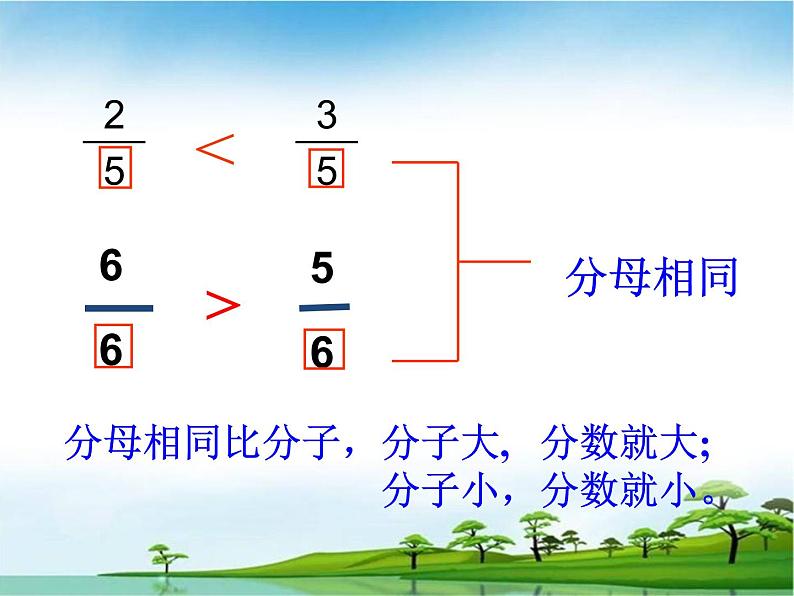 $\frac{2}{5} < \frac{3}{5}$

$\frac{6}{6} > \frac{5}{6}$

分母相同

分母相同比分子，分子大，分数就大；
分子小，分数就小。